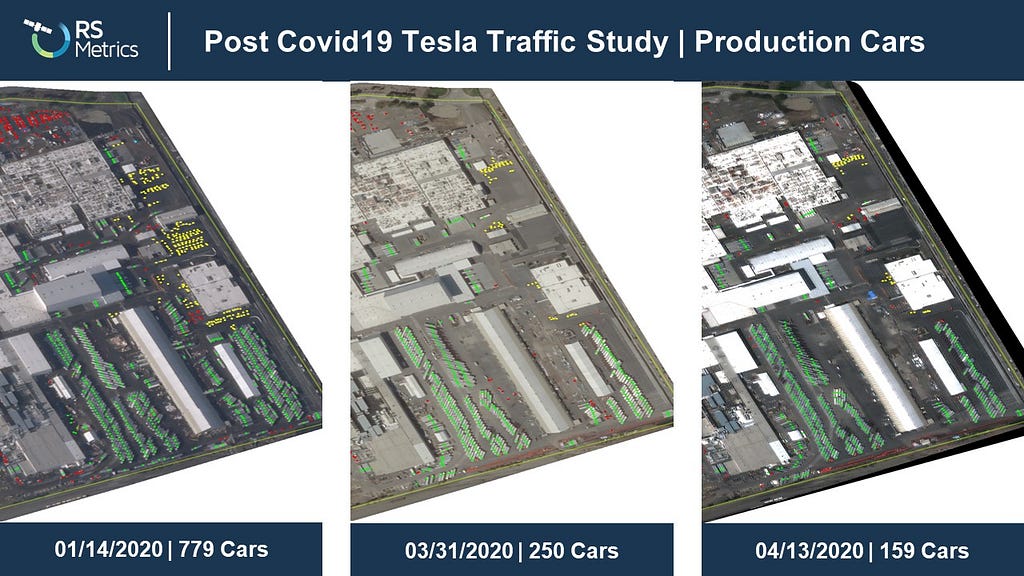 RS Metrics

Post Covid19 Tesla Traffic Study | Production Cars

01/14/2020 | 779 Cars

03/31/2020 | 250 Cars

04/13/2020 | 159 Cars